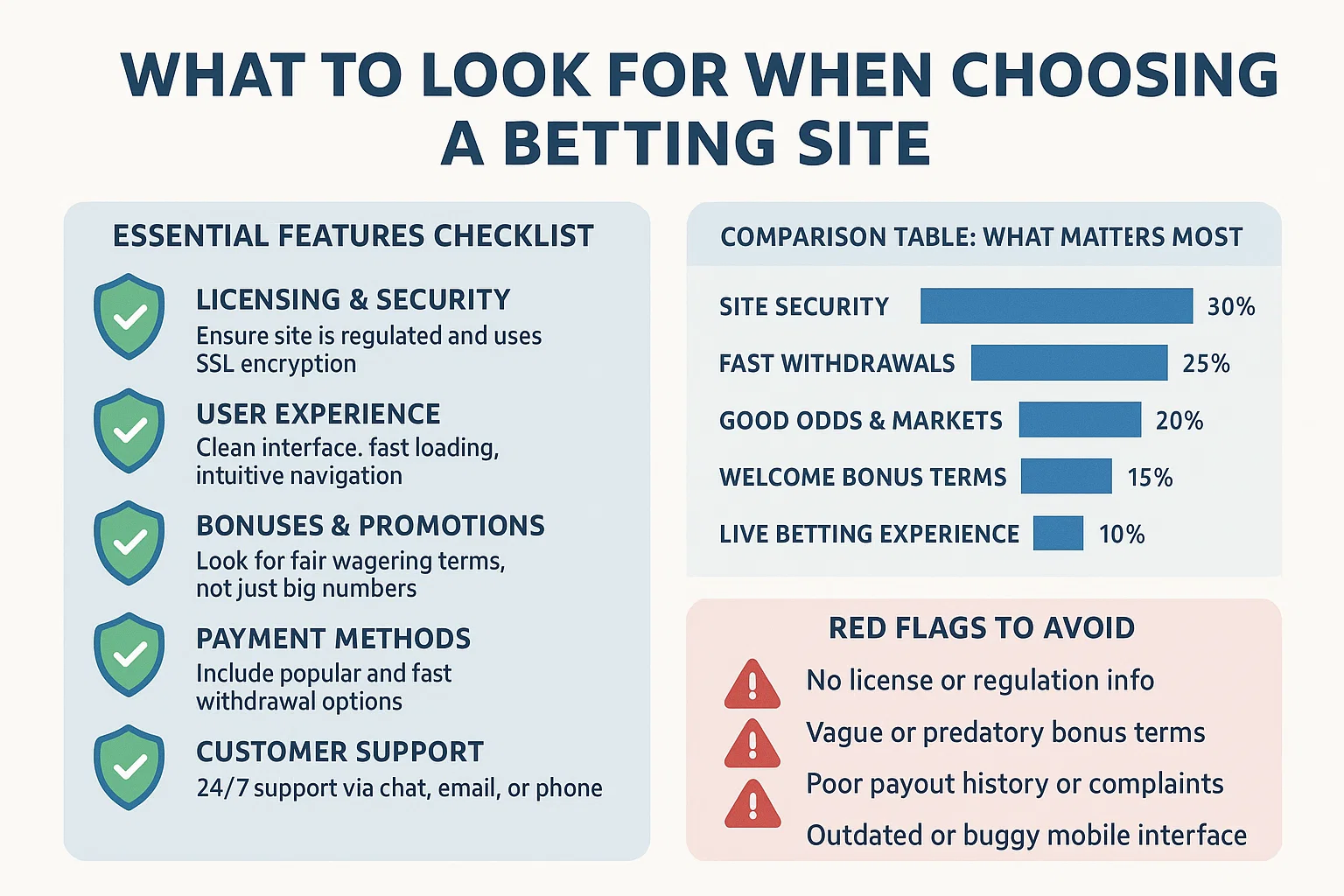 WHAT TO LOOK FOR WHEN CHOOSING A BETTING SITE

ESSENTIAL FEATURES CHECKLIST

LICENSING & SECURITY
Ensure site is regulated and uses SSL encryption

USER EXPERIENCE
Clean interface. fast loading, intuitive navigation

BONUSES & PROMOTIONS
Look for fair wagering terms, not just big numbers

PAYMENT METHODS
Include popular and fast withdrawal options

CUSTOMER SUPPORT
24/7 support via chat, email, or phone

COMPARISON TABLE: WHAT MATTERS MOST

SITE SECURITY 30%
FAST WITHDRAWALS 25%
GOOD ODDS & MARKETS 20%
WELCOME BONUS TERMS 15%
LIVE BETTING EXPERIENCE 10%

RED FLAGS TO AVOID

No license or regulation info
Vague or predatory bonus terms
Poor payout history or complaints
Outdated or buggy mobile interface